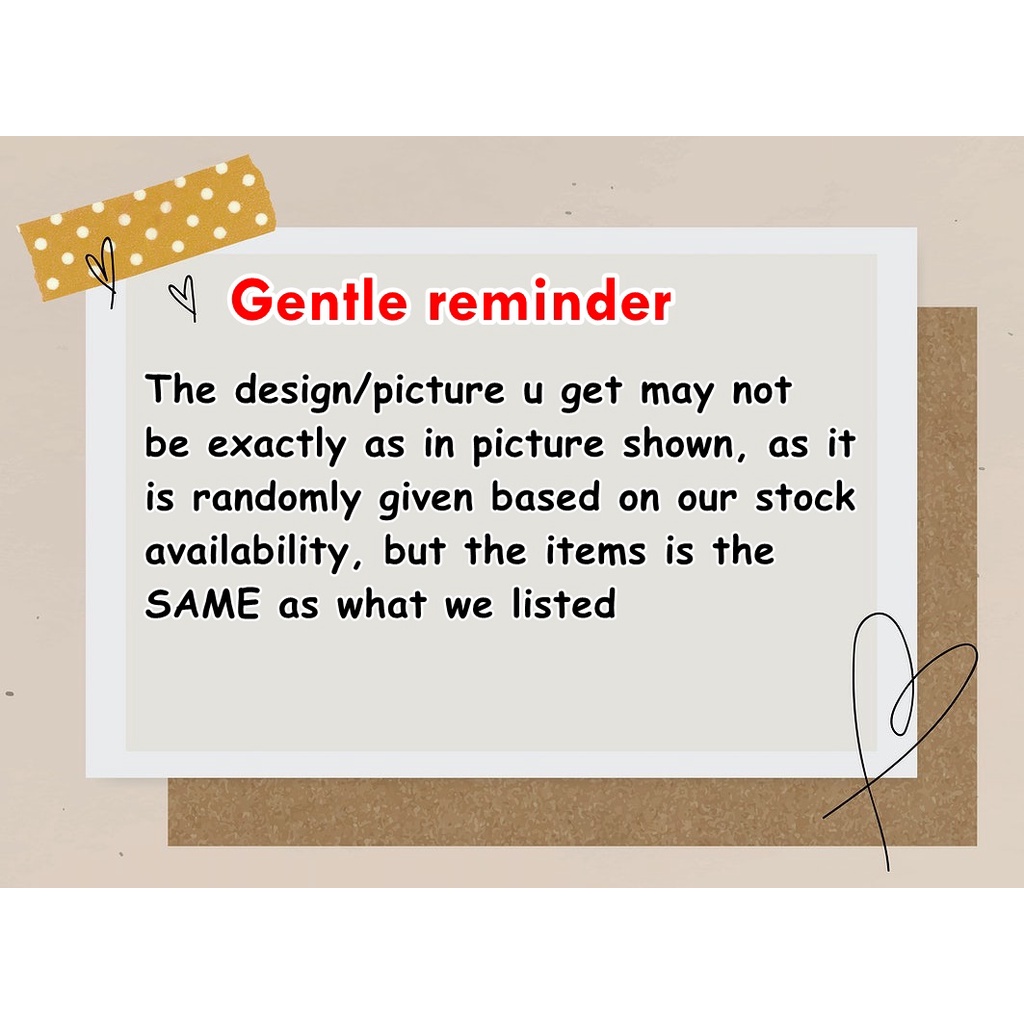 Gentle reminder

The design/picture u get may not be exactly as in picture shown, as it is randomly given based on our stock availability, but the items is the SAME as what we listed